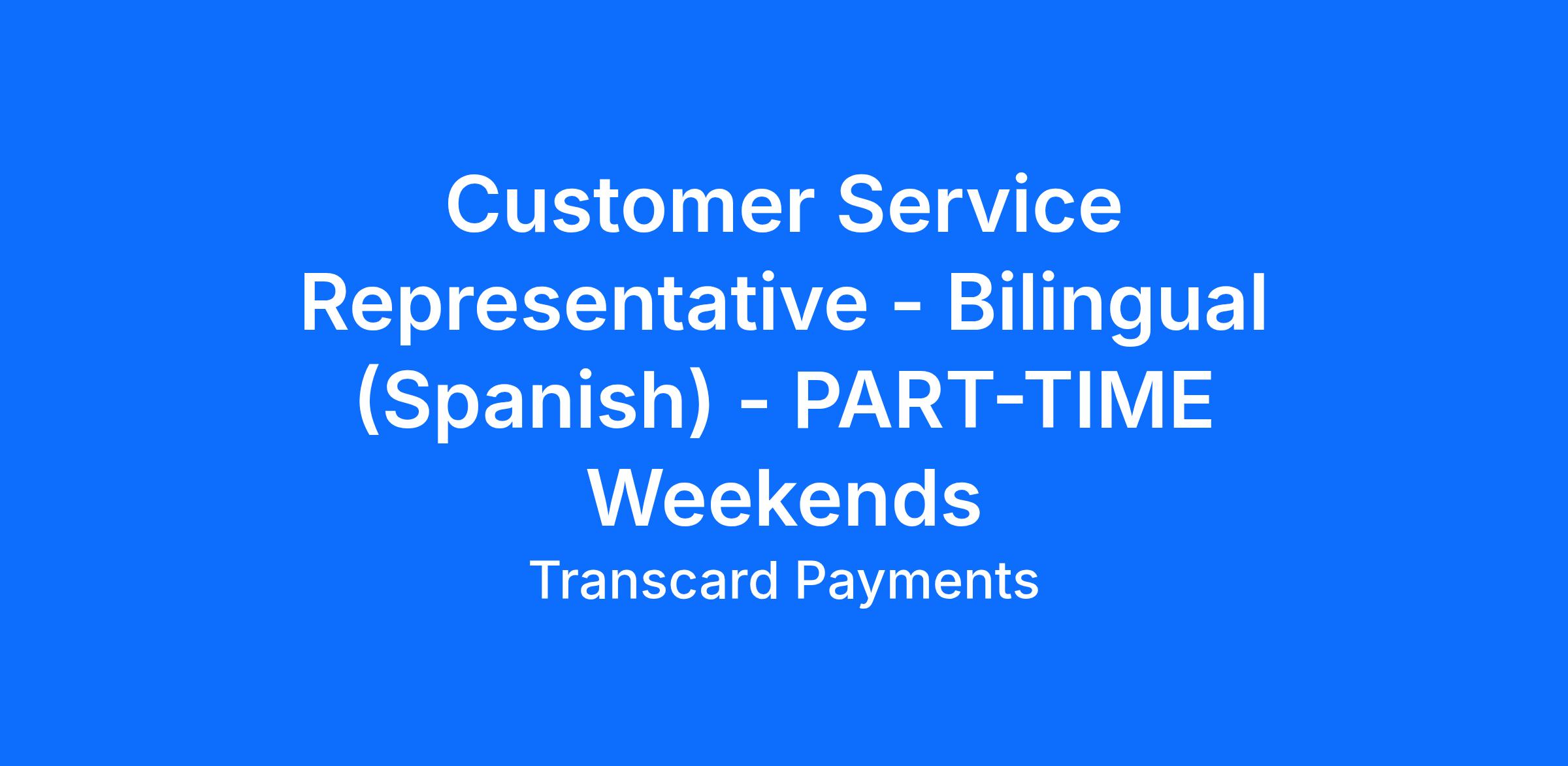 Customer Service Representative - Bilingual (Spanish) - PART-TIME Weekends

Transcard Payments